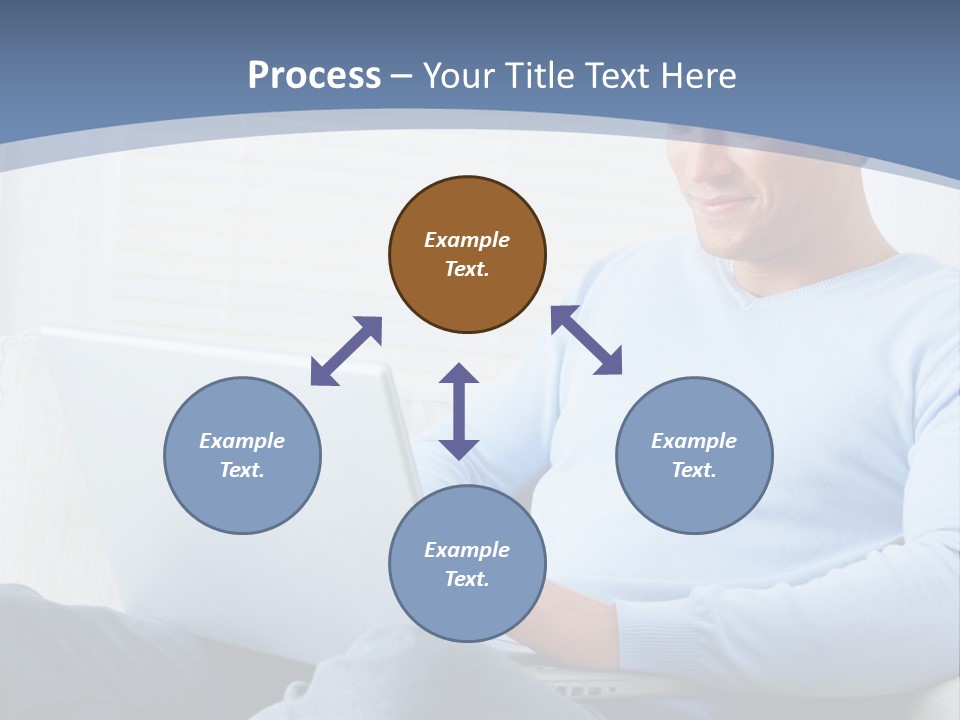 Process – Your Title Text Here

Example Text.

Example Text.

Example Text.

Example Text.